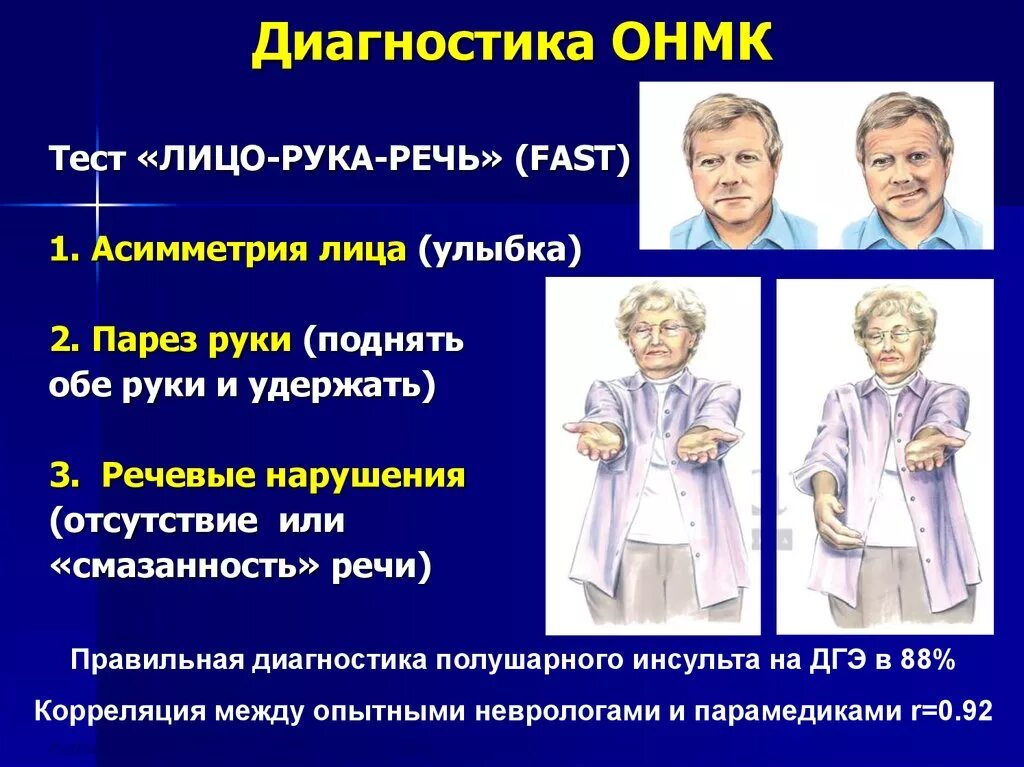 Диагностика ОНМК

Тест «ЛИЦО-РУКА-РЕЧЬ» (FAST)

1. Асимметрия лица (улыбка)

2. Парез руки (поднять обе руки и удержать)

3. Речевые нарушения (отсутствие или «смазанность» речи)

Правильная диагностика полушарного инсульта на ДГЭ в 88%

Корреляция между опытными неврологами и парамедиками r=0.92